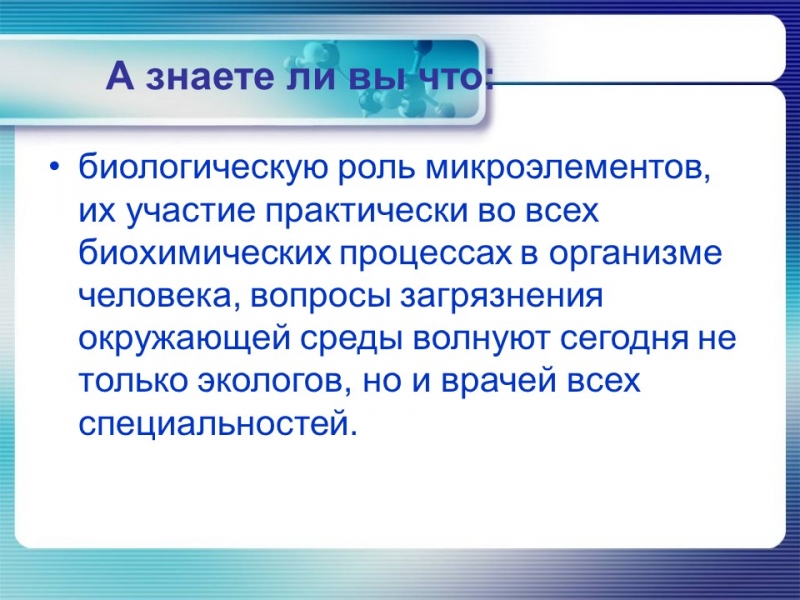 А знаете ли вы что:

• биологическую роль микроэлементов, их участие практически во всех биохимических процессах в организме человека, вопросы загрязнения окружающей среды волнуют сегодня не только экологов, но и врачей всех специальностей.